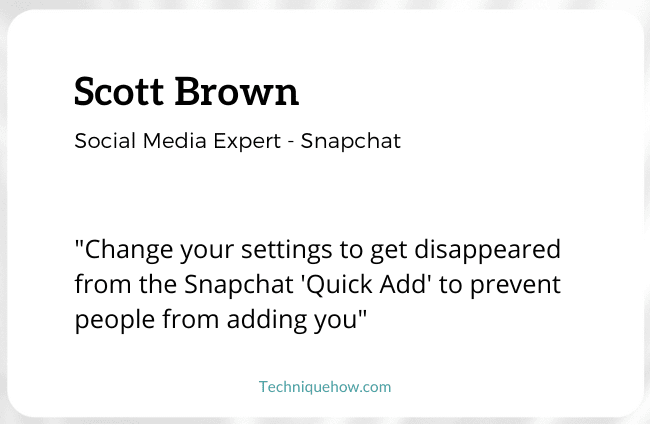 Scott Brown

Social Media Expert - Snapchat

"Change your settings to get disappeared from the Snapchat 'Quick Add' to prevent people from adding you"

Techniquehow.com